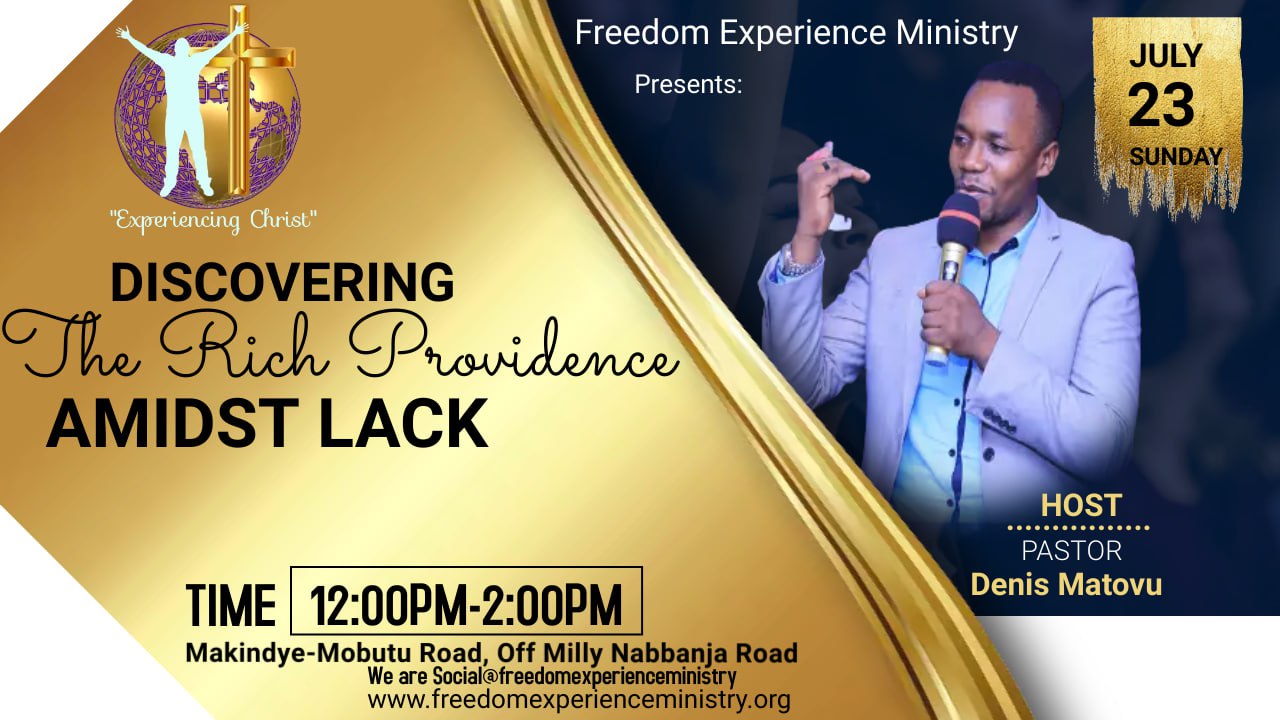 "Experiencing Christ"

Freedom Experience Ministry

Presents:

JULY
23
SUNDAY

DISCOVERING
The Rich Providence
AMIDST LACK

HOST
PASTOR
Denis Matovu

TIME 12:00PM-2:00PM

Makindye-Mobutu Road, Off Milly Nabbanja Road
We are Social@freedomexperienceministry
www.freedomexperienceministry.org